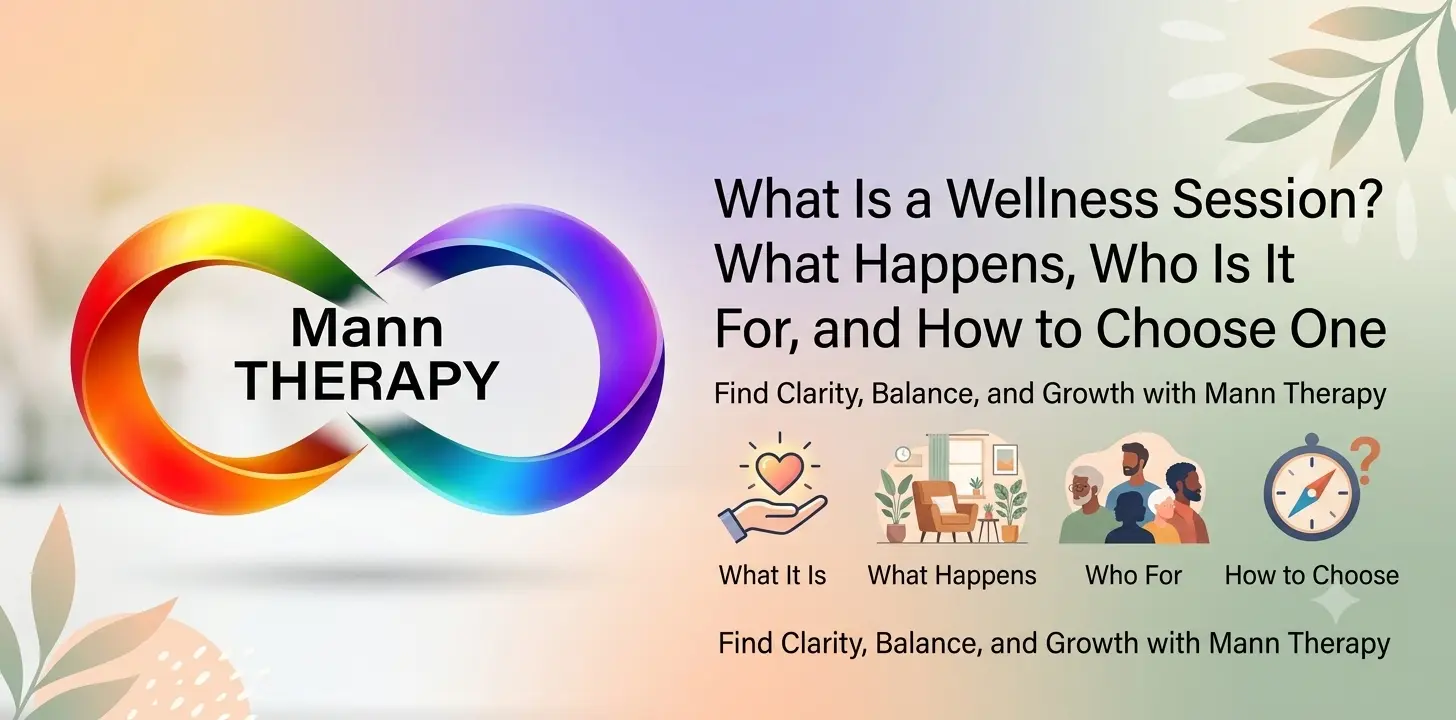 Mann THERAPY

What Is a Wellness Session? What Happens, Who Is It For, and How to Choose One

Find Clarity, Balance, and Growth with Mann Therapy

What It Is
What Happens
Who For
How to Choose

Find Clarity, Balance, and Growth with Mann Therapy